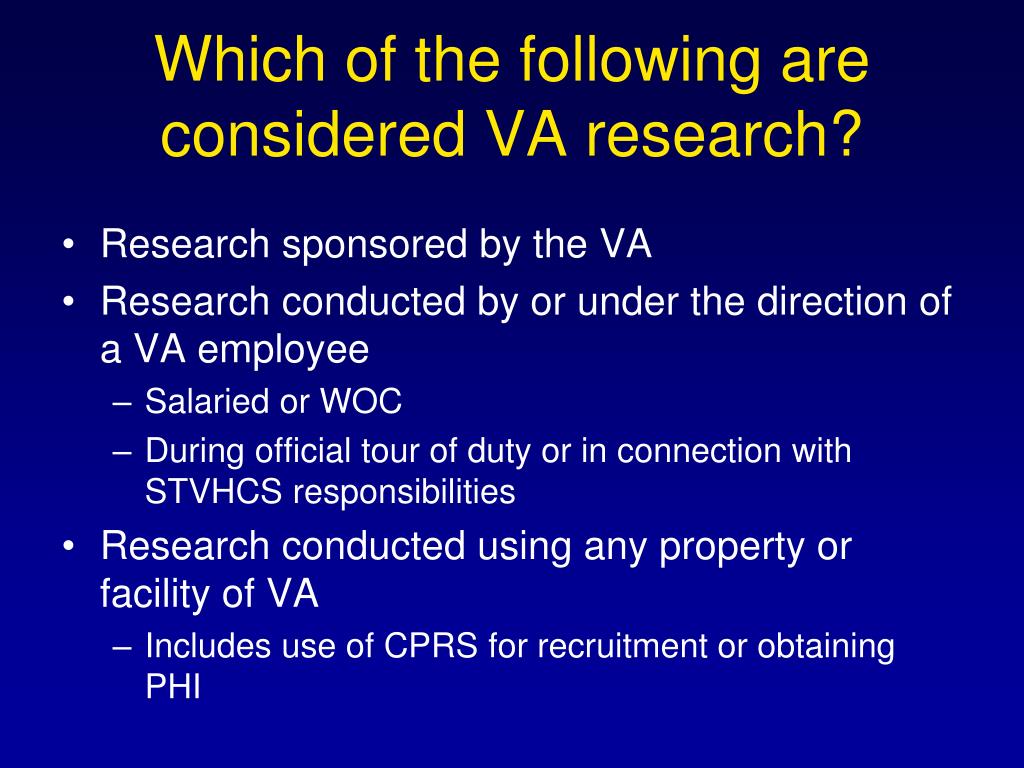 Which of the following are considered VA research?

• Research sponsored by the VA
• Research conducted by or under the direction of a VA employee
– Salaried or WOC
– During official tour of duty or in connection with STVHCS responsibilities
• Research conducted using any property or facility of VA
– Includes use of CPRS for recruitment or obtaining PHI